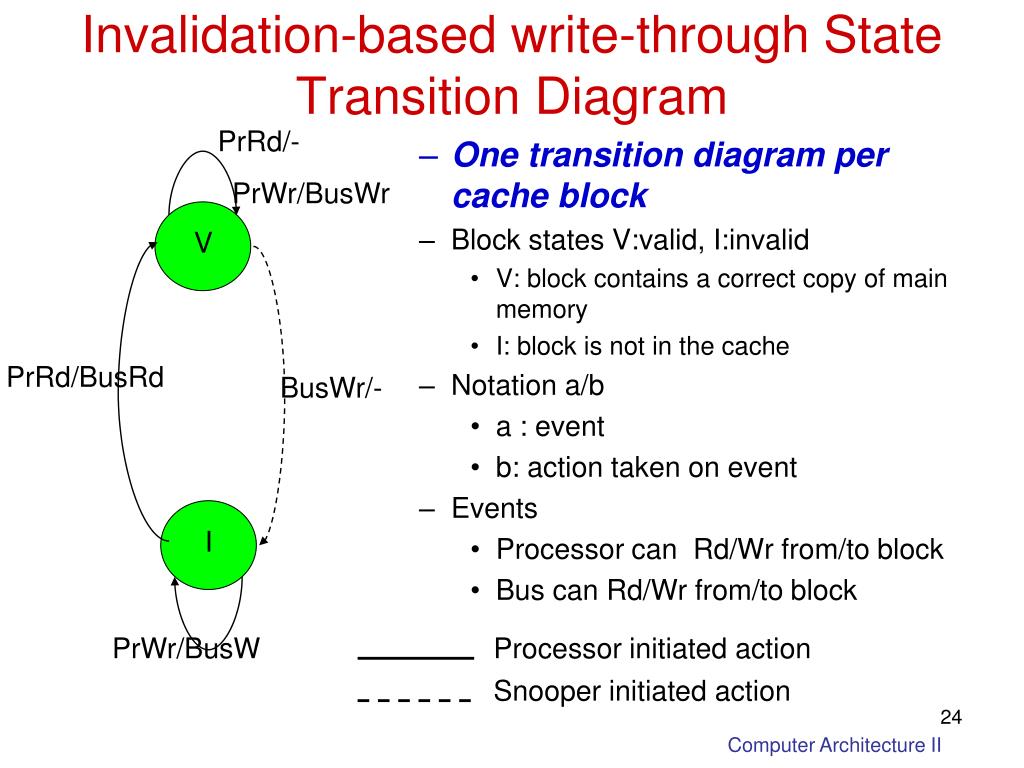 Invalidation-based write-through State Transition Diagram

PrRd/-

PrWr/BusWr

V

PrRd/BusRd

BusWr/-

I

PrWr/BusW

– One transition diagram per cache block
– Block states V:valid, I:invalid
• V: block contains a correct copy of main memory
• I: block is not in the cache
– Notation a/b
• a : event
• b: action taken on event
– Events
• Processor can Rd/Wr from/to block
• Bus can Rd/Wr from/to block

Processor initiated action

Snooper initiated action

24

Computer Architecture II